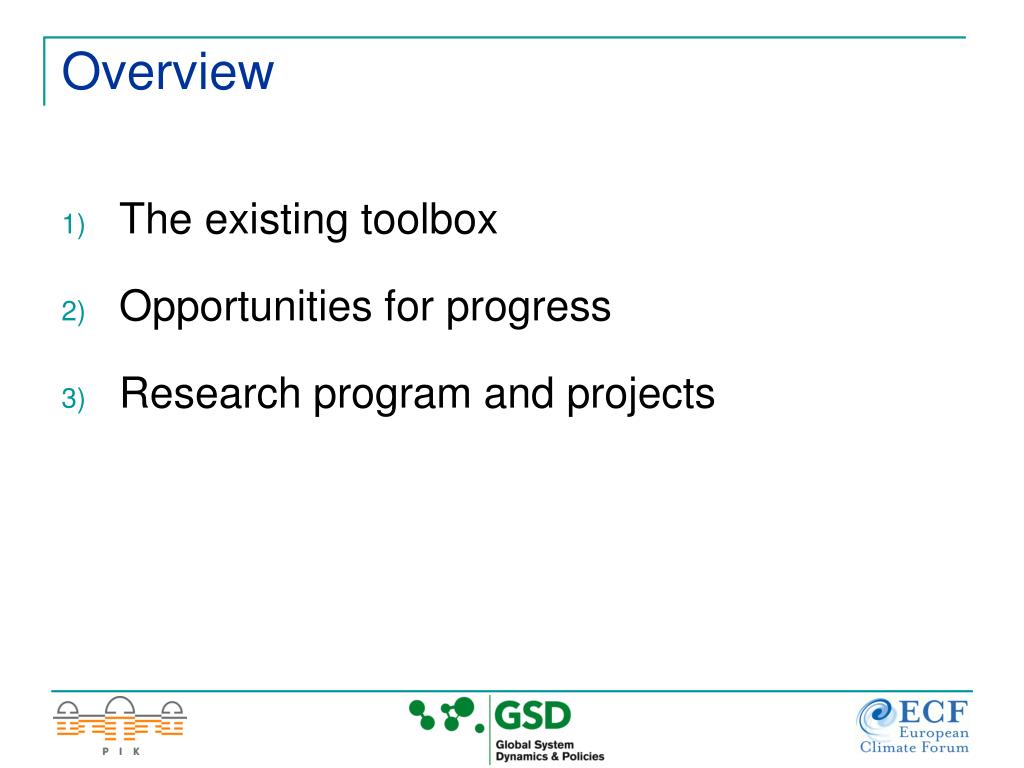 Overview

1) The existing toolbox

2) Opportunities for progress

3) Research program and projects

P I K

GSD
Global System
Dynamics & Policies

ECF
European
Climate Forum